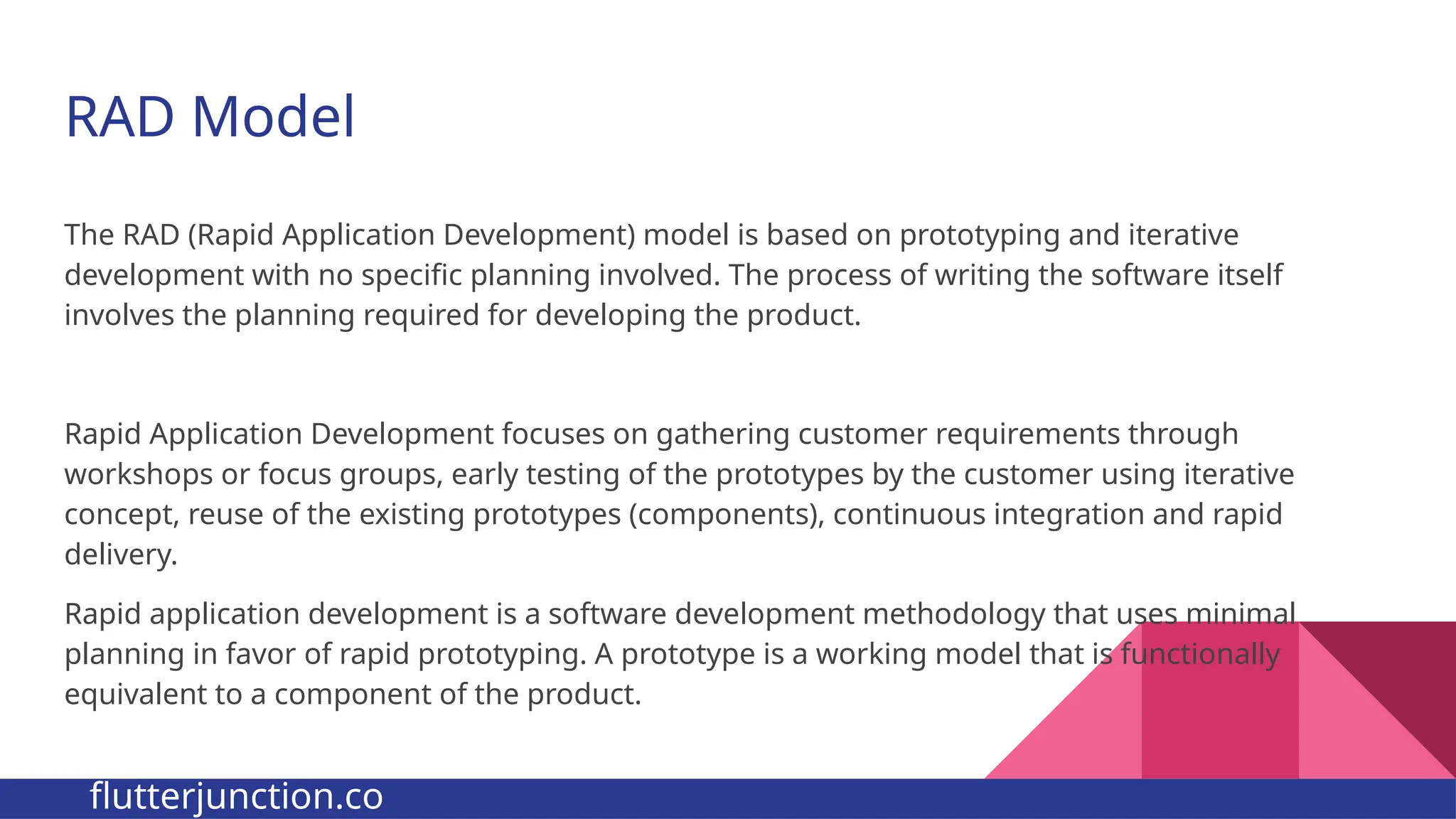 RAD Model

The RAD (Rapid Application Development) model is based on prototyping and iterative development with no specific planning involved. The process of writing the software itself involves the planning required for developing the product.

Rapid Application Development focuses on gathering customer requirements through workshops or focus groups, early testing of the prototypes by the customer using iterative concept, reuse of the existing prototypes (components), continuous integration and rapid delivery.

Rapid application development is a software development methodology that uses minimal planning in favor of rapid prototyping. A prototype is a working model that is functionally equivalent to a component of the product.

flutterjunction.co